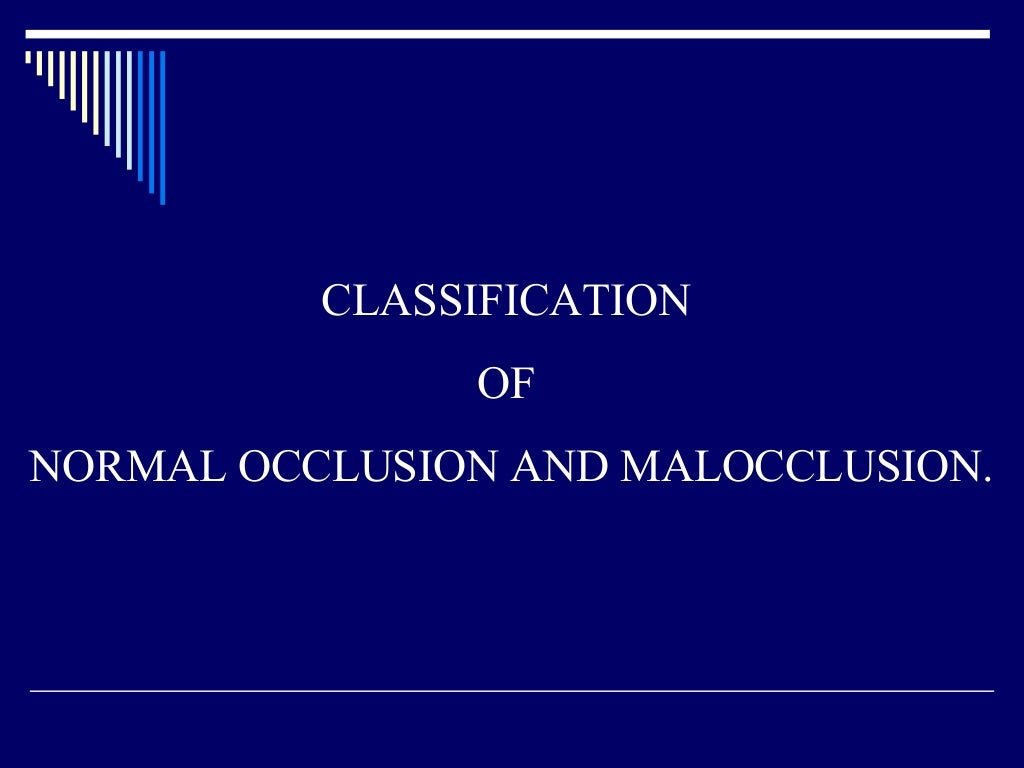 CLASSIFICATION

OF

NORMAL OCCLUSION AND MALOCCLUSION.